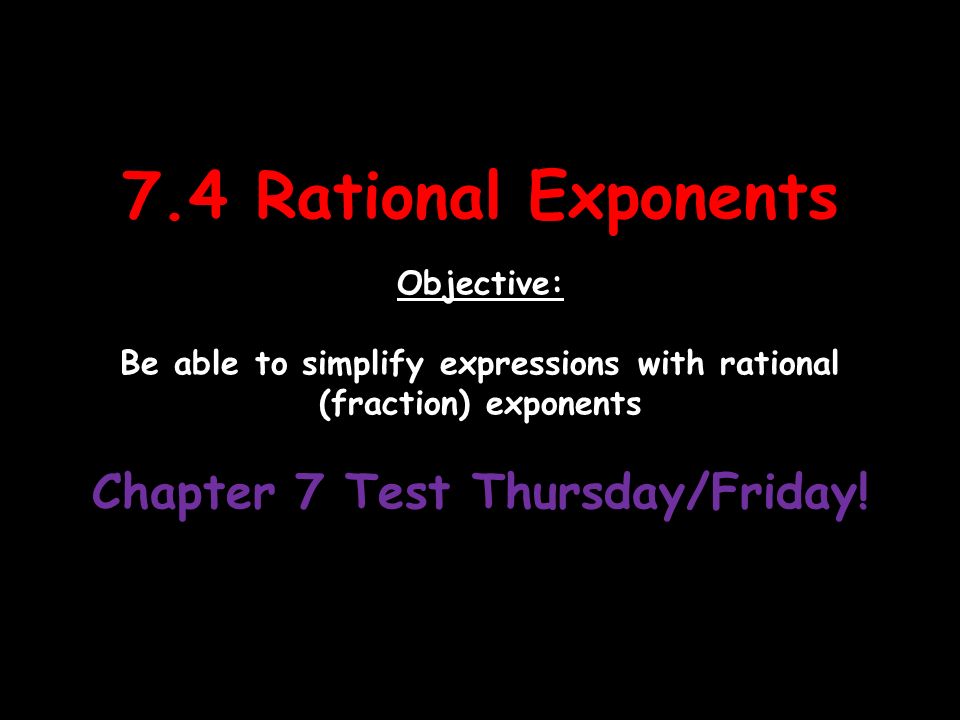 7.4 Rational Exponents

Objective:

Be able to simplify expressions with rational (fraction) exponents

Chapter 7 Test Thursday/Friday!